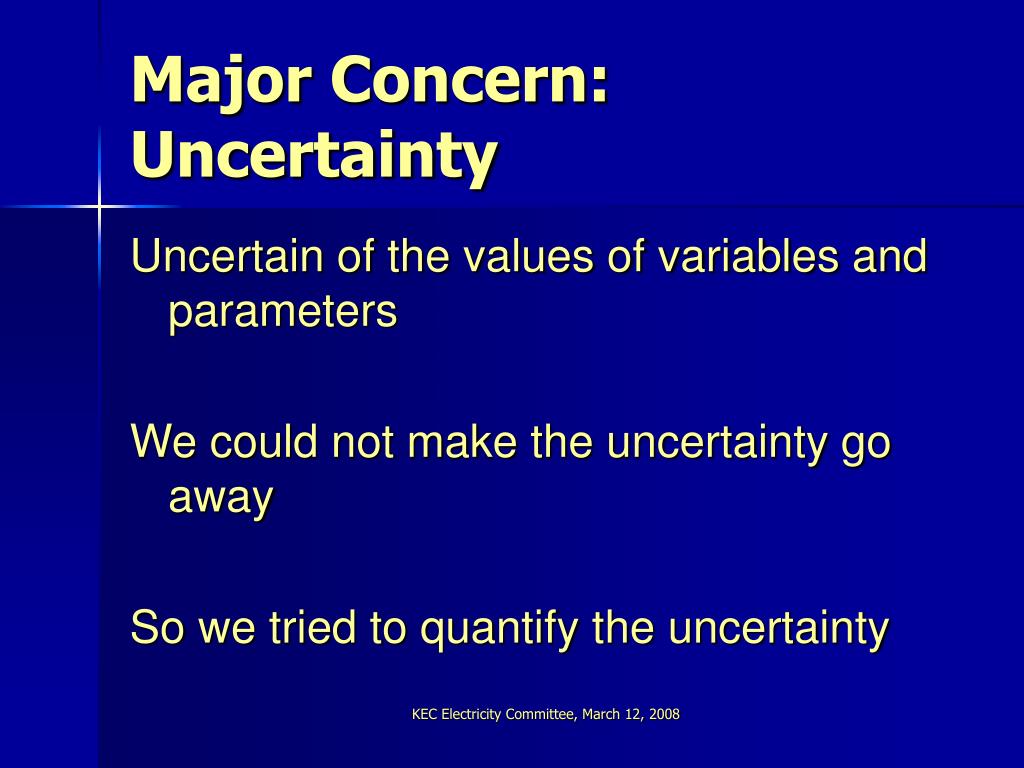 Major Concern: Uncertainty

Uncertain of the values of variables and parameters

We could not make the uncertainty go away

So we tried to quantify the uncertainty

KEC Electricity Committee, March 12, 2008